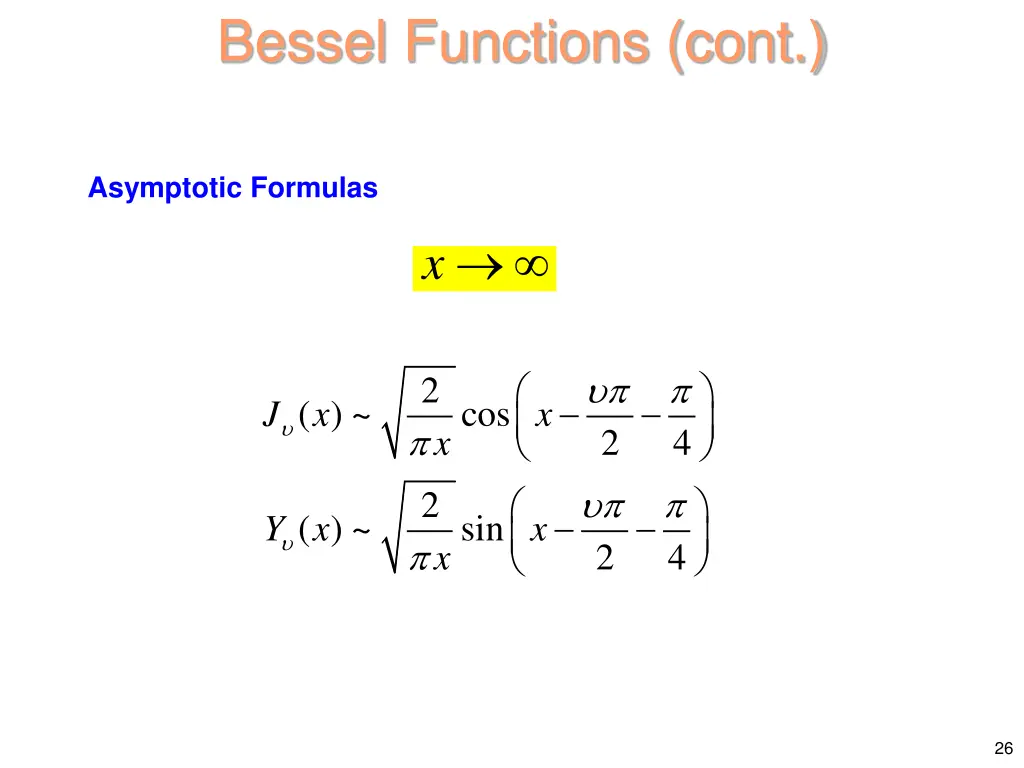 Bessel Functions (cont.)

Asymptotic Formulas

$x \to \infty$

$J_\upsilon(x) \sim \sqrt{\frac{2}{\pi x}} \cos\left(x - \frac{\upsilon\pi}{2} - \frac{\pi}{4}\right)$

$Y_\upsilon(x) \sim \sqrt{\frac{2}{\pi x}} \sin\left(x - \frac{\upsilon\pi}{2} - \frac{\pi}{4}\right)$

26